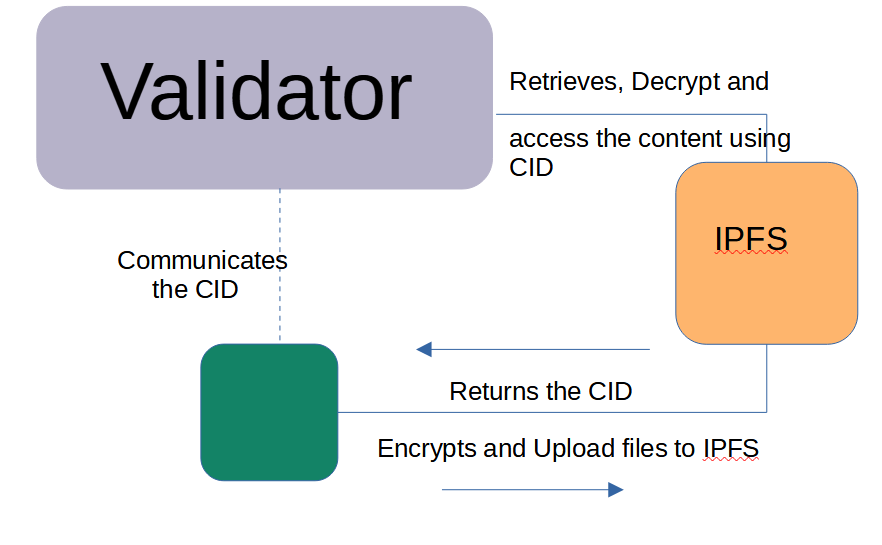 Validator

Retrieves, Decrypt and

access the content using CID

IPFS

Communicates the CID

Returns the CID

Encrypts and Upload files to IPFS